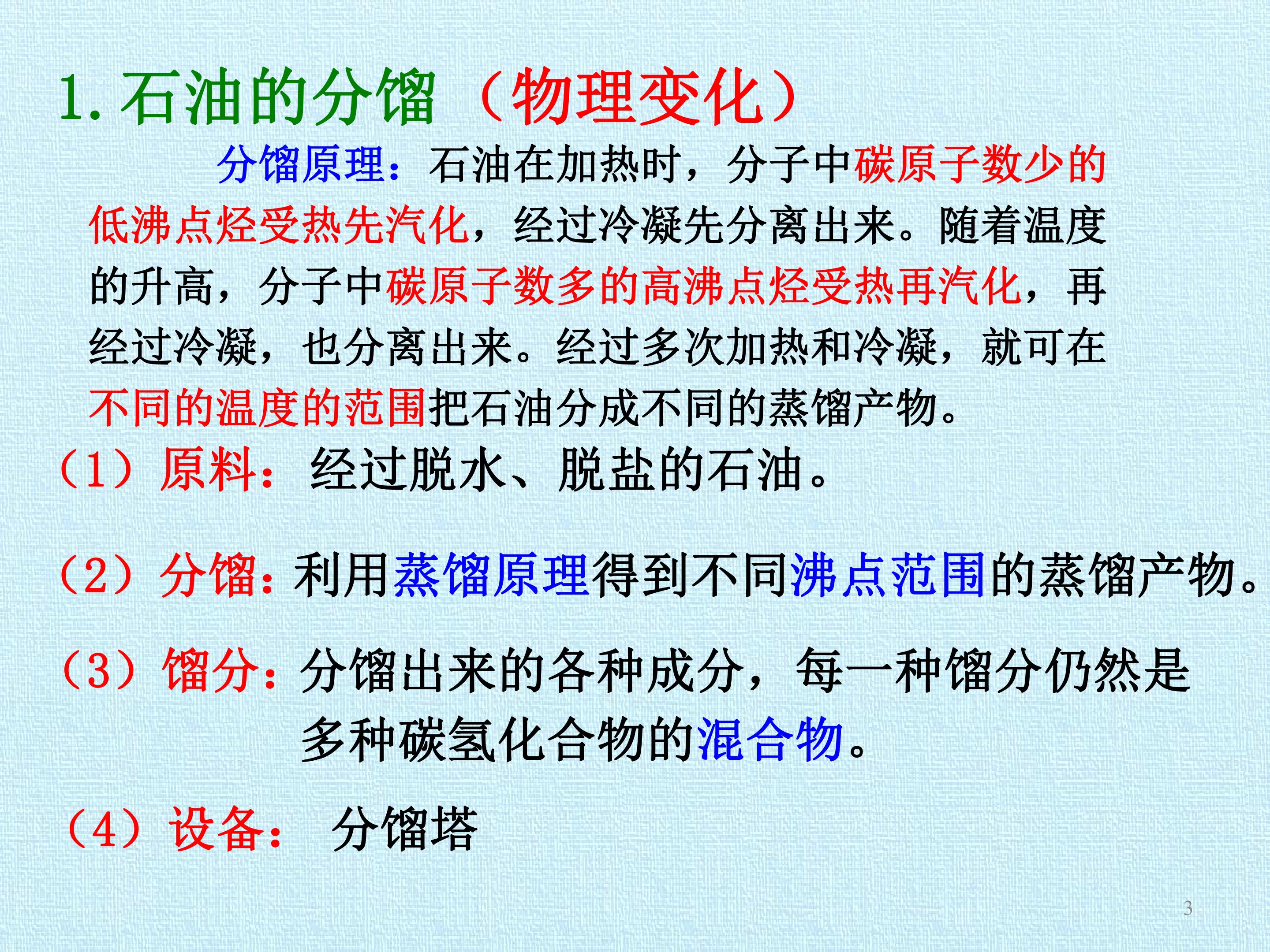 1.石油的分馏（物理变化）

分馏原理：石油在加热时，分子中碳原子数少的低沸点烃受热先汽化，经过冷凝先分离出来。随着温度的升高，分子中碳原子数多的高沸点烃受热再汽化，再经过冷凝，也分离出来。经过多次加热和冷凝，就可在不同的温度的范围把石油分成不同的蒸馏产物。

（1）原料：经过脱水、脱盐的石油。

（2）分馏：利用蒸馏原理得到不同沸点范围的蒸馏产物。

（3）馏分：分馏出来的各种成分，每一种馏分仍然是多种碳氢化合物的混合物。

（4）设备：分馏塔

3